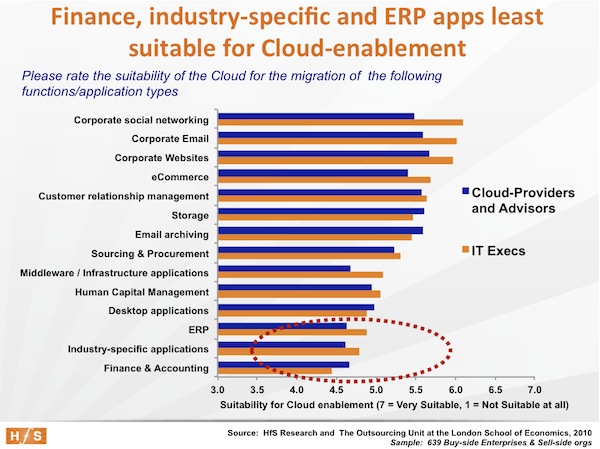 Finance, industry-specific and ERP apps least suitable for Cloud-enablement

Please rate the suitability of the Cloud for the migration of the following functions/application types

Corporate social networking
Corporate Email
Corporate Websites
eCommerce
Customer relationship management
Storage
Email archiving
Sourcing & Procurement
Middleware / Infrastructure applications
Human Capital Management
Desktop applications
ERP
Industry-specific applications
Finance & Accounting

Cloud-Providers and Advisors
IT Execs

3.0 3.5 4.0 4.5 5.0 5.5 6.0 6.5 7.0
Suitability for Cloud enablement (7 = Very Suitable, 1 = Not Suitable at all)

H/S

Source: HfS Research and The Outsourcing Unit at the London School of Economics, 2010
Sample: 639 Buy-side Enterprises & Sell-side orgs